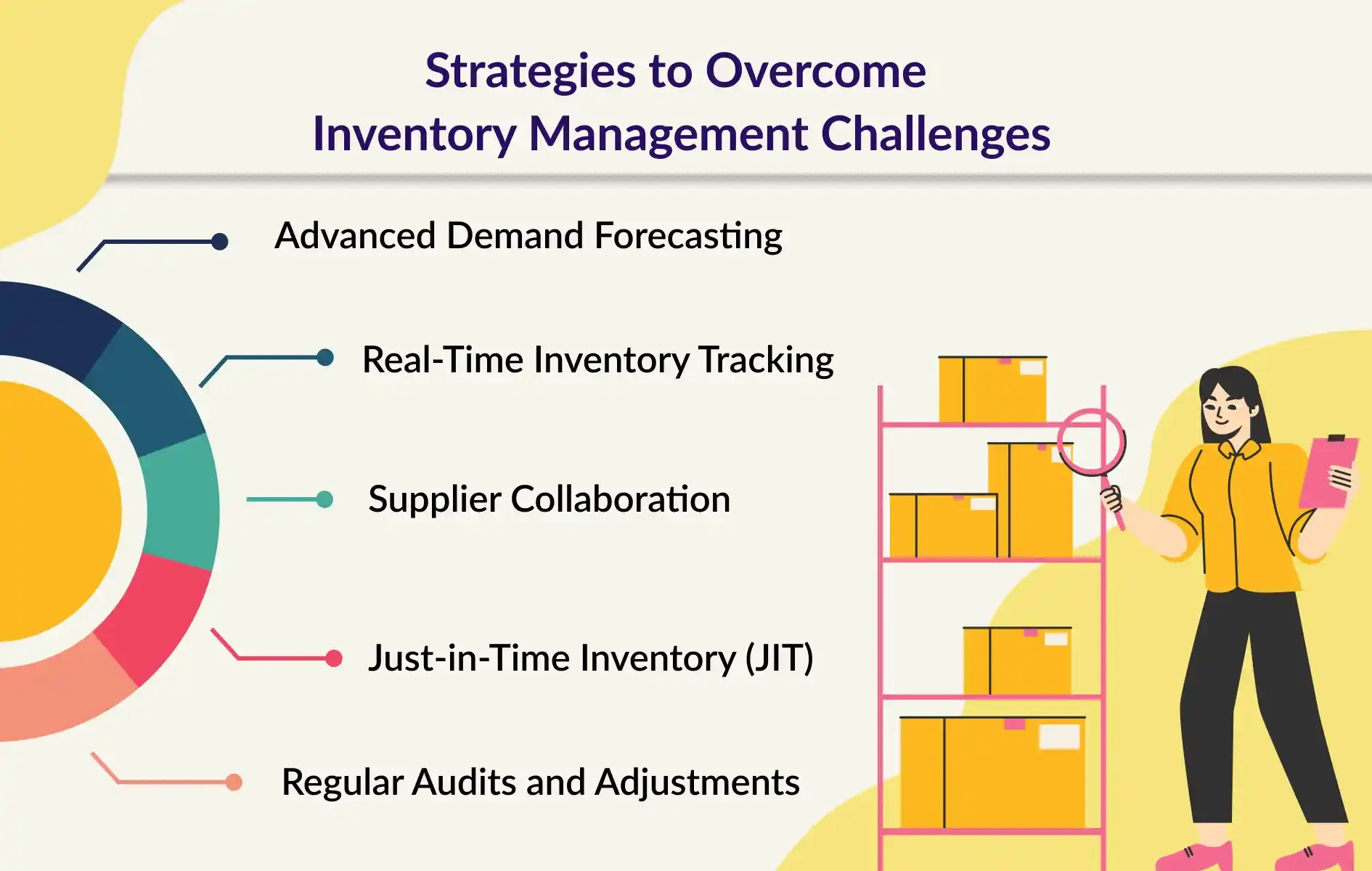 Strategies to Overcome Inventory Management Challenges

Advanced Demand Forecasting

Real-Time Inventory Tracking

Supplier Collaboration

Just-in-Time Inventory (JIT)

Regular Audits and Adjustments